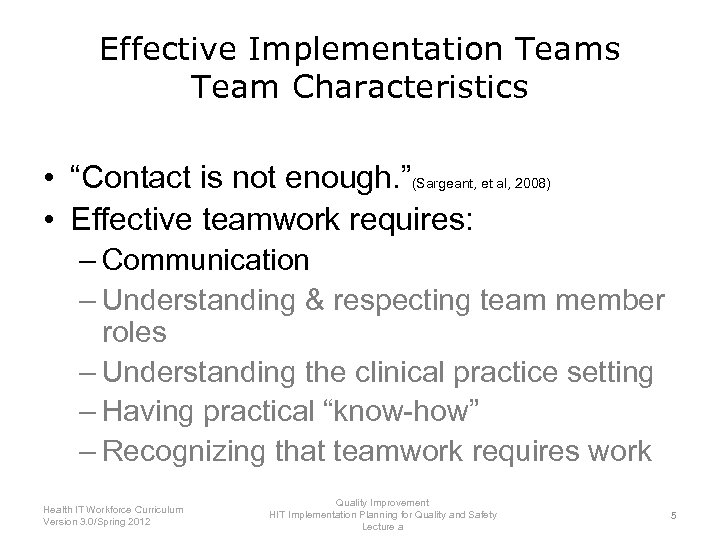 Effective Implementation Teams
Team Characteristics

• "Contact is not enough."(Sargeant, et al, 2008)
• Effective teamwork requires:
– Communication
– Understanding & respecting team member roles
– Understanding the clinical practice setting
– Having practical "know-how"
– Recognizing that teamwork requires work

Health IT Workforce Curriculum
Version 3.0/Spring 2012

Quality Improvement
HIT Implementation Planning for Quality and Safety
Lecture a

5